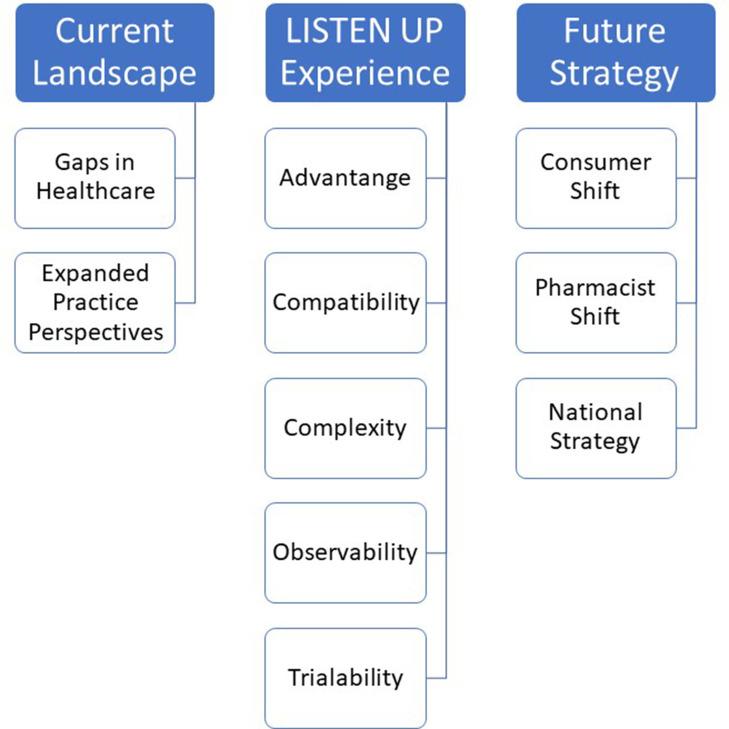 Current Landscape

Gaps in Healthcare

Expanded Practice Perspectives

LISTEN UP Experience

Advantange

Compatibility

Complexity

Observability

Trialability

Future Strategy

Consumer Shift

Pharmacist Shift

National Strategy